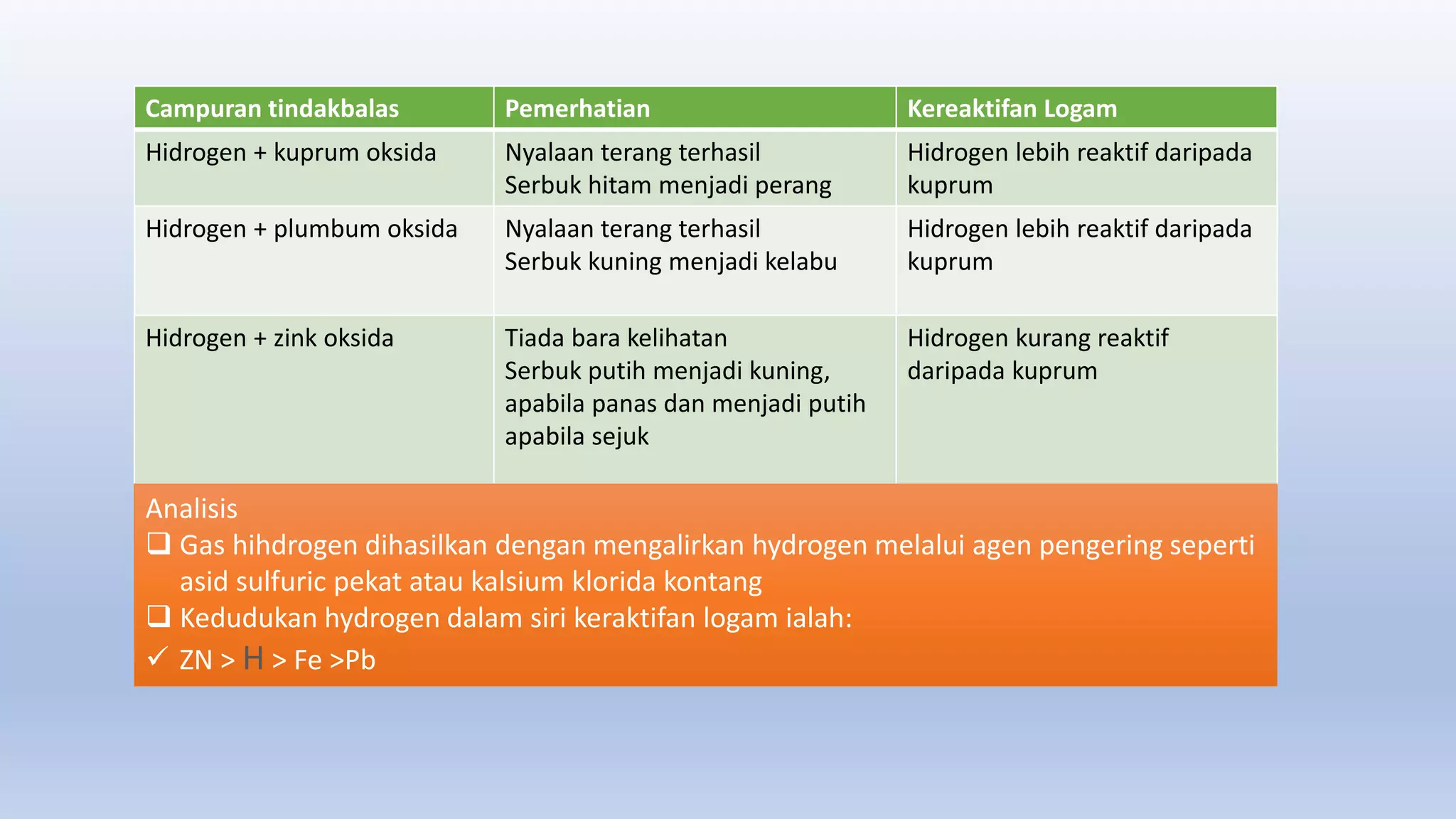 | Campuran tindakbalas | Pemerhatian | Kereaktifan Logam |
|---|---|---|
| Hidrogen + kuprum oksida | Nyalaan terang terhasil Serbuk hitam menjadi perang | Hidrogen lebih reaktif daripada kuprum |
| Hidrogen + plumbum oksida | Nyalaan terang terhasil Serbuk kuning menjadi kelabu | Hidrogen lebih reaktif daripada kuprum |
| Hidrogen + zink oksida | Tiada bara kelihatan Serbuk putih menjadi kuning, apabila panas dan menjadi putih apabila sejuk | Hidrogen kurang reaktif daripada kuprum |

Analisis
❑ Gas hihdrogen dihasilkan dengan mengalirkan hydrogen melalui agen pengering seperti asid sulfuric pekat atau kalsium klorida kontang
❑ Kedudukan hydrogen dalam siri keraktifan logam ialah:
✓ ZN > H > Fe >Pb